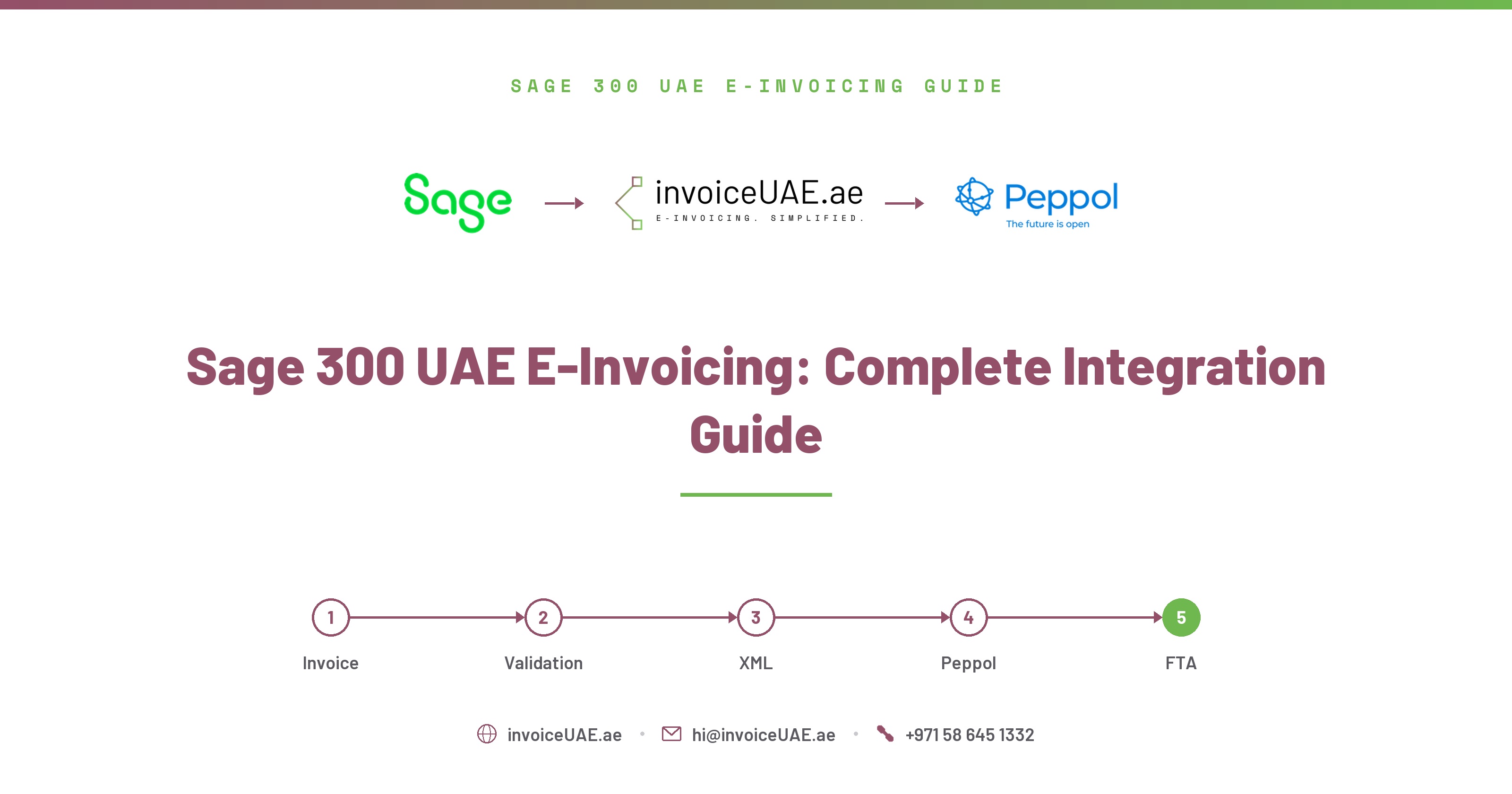 SAGE 300 UAE E-INVOICING GUIDE

Sage

invoiceUAE.ae
E-INVOICING. SIMPLIFIED.

Peppol
The future is open

Sage 300 UAE E-Invoicing: Complete Integration Guide

1
Invoice

2
Validation

3
XML

4
Peppol

5
FTA

invoiceUAE.ae • hi@invoiceUAE.ae • +971 58 645 1332